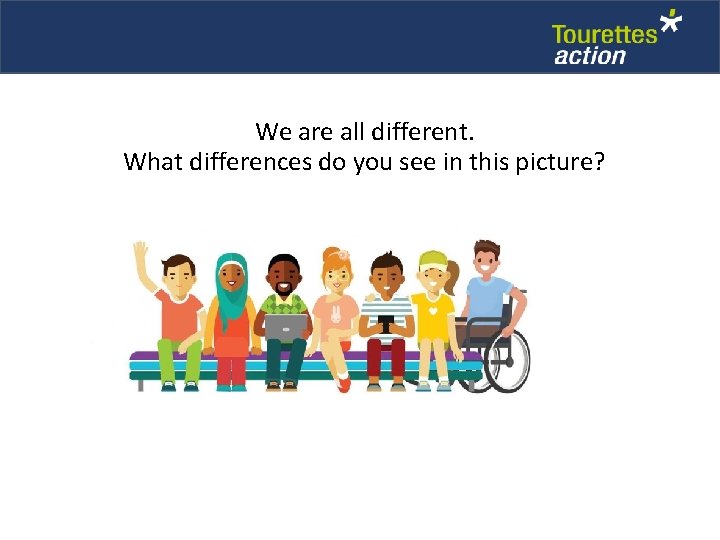 Tourettes action

We are all different.
What differences do you see in this picture?